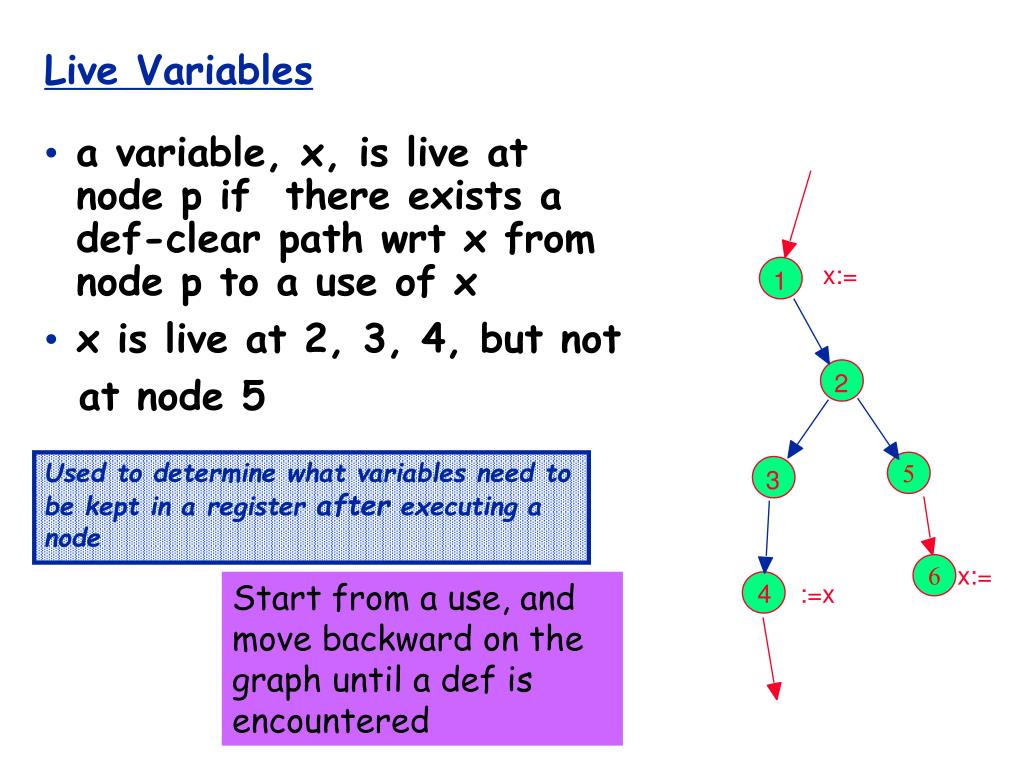 Live Variables

• a variable, x, is live at node p if there exists a def-clear path wrt x from node p to a use of x
• x is live at 2, 3, 4, but not at node 5

Used to determine what variables need to be kept in a register after executing a node

Start from a use, and move backward on the graph until a def is encountered

1 x:=
2
3
5
4 :=x
6 x:=